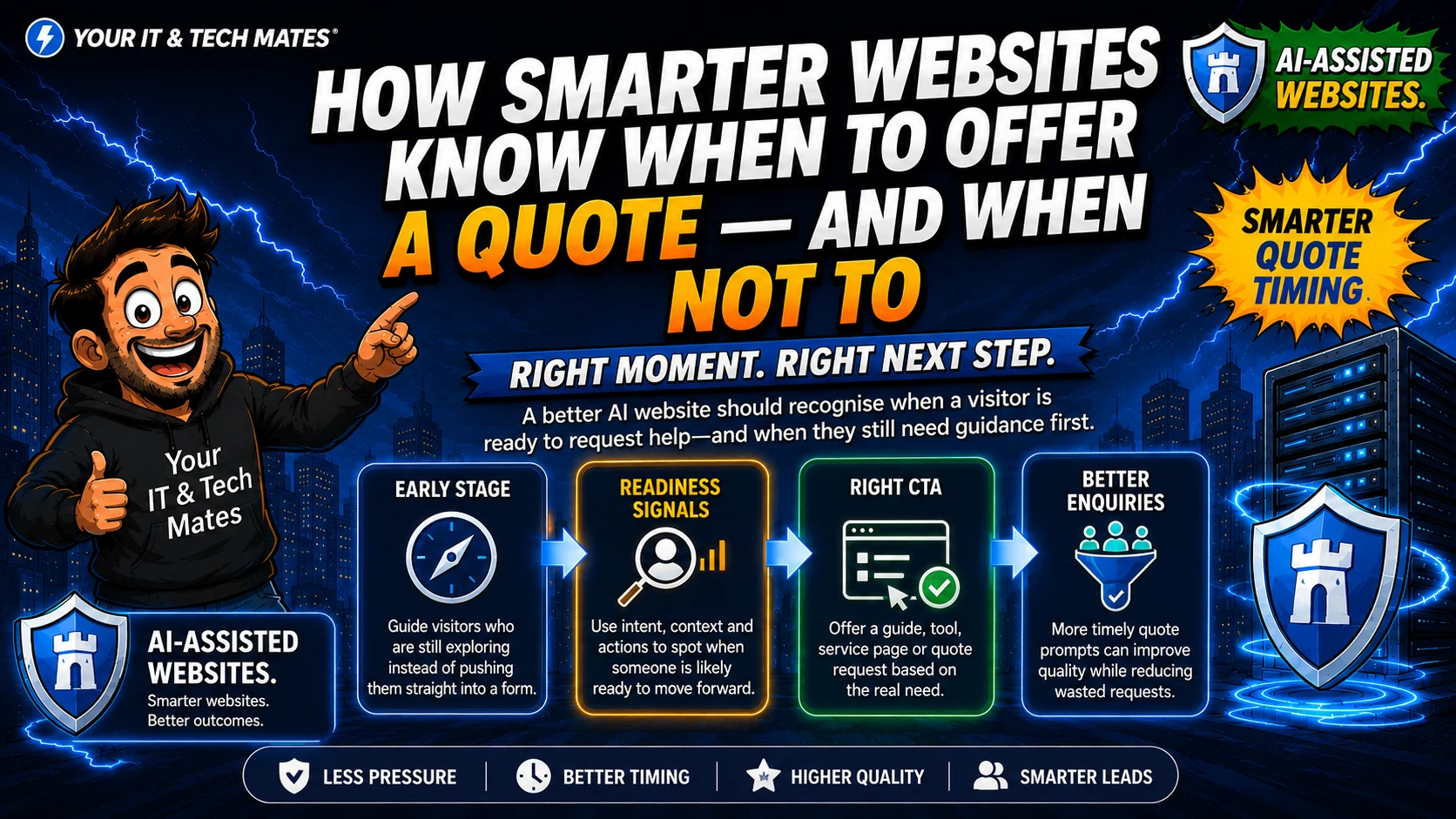 YOUR IT & TECH MATES®

HOW SMARTER WEBSITES KNOW WHEN TO OFFER A QUOTE — AND WHEN NOT TO

AI-ASSISTED WEBSITES.

SMARTER QUOTE TIMING

RIGHT MOMENT. RIGHT NEXT STEP.

A better AI website should recognise when a visitor is ready to request help—and when they still need guidance first.

Your IT & Tech Mates

EARLY STAGE
Guide visitors who are still exploring instead of pushing them straight into a form.

READINESS SIGNALS
Use intent, context and actions to spot when someone is likely ready to move forward.

RIGHT CTA
Offer a guide, tool, service page or quote request based on the real need.

BETTER ENQUIRIES
More timely quote prompts can improve quality while reducing wasted requests.

AI-ASSISTED WEBSITES.
Smarter websites. Better outcomes.

LESS PRESSURE | BETTER TIMING | HIGHER QUALITY | SMARTER LEADS